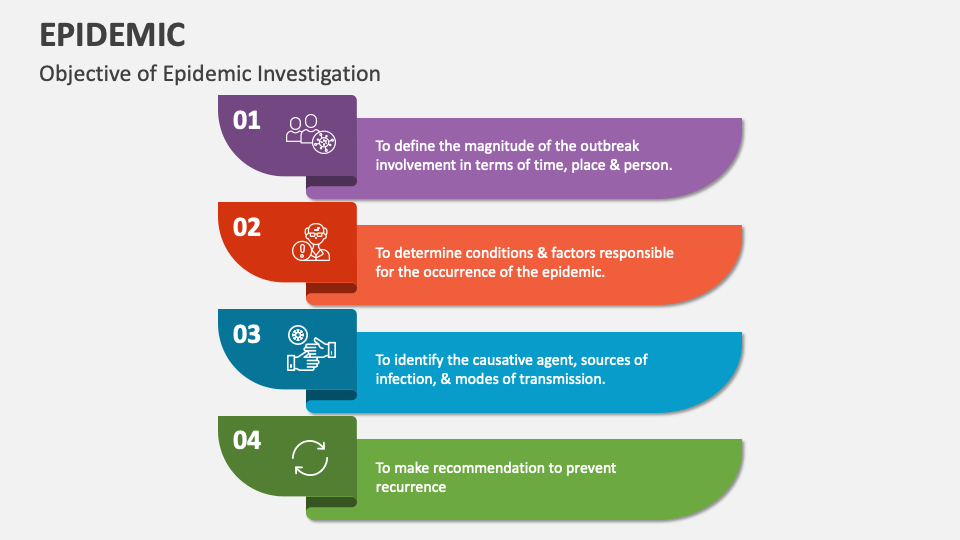 EPIDEMIC

Objective of Epidemic Investigation

01

To define the magnitude of the outbreak involvement in terms of time, place & person.

02

To determine conditions & factors responsible for the occurrence of the epidemic.

03

To identify the causative agent, sources of infection, & modes of transmission.

04

To make recommendation to prevent recurrence